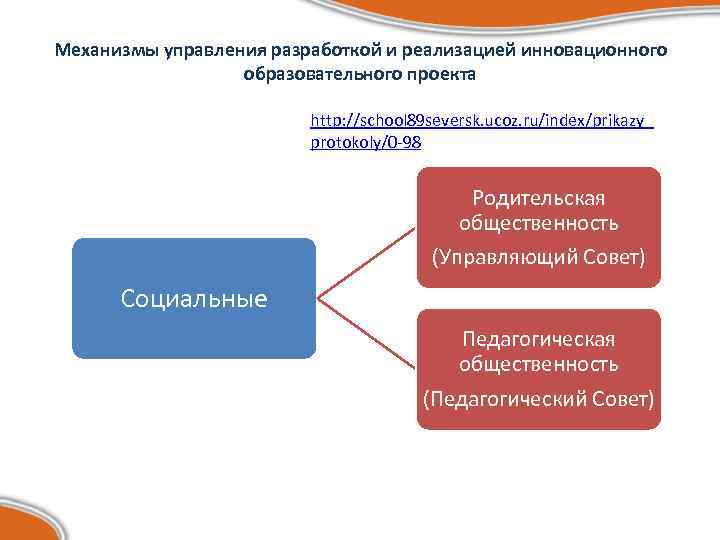 Механизмы управления разработкой и реализацией инновационного образовательного проекта

http://school89seversk.ucoz.ru/index/prikazy_protokoly/0-98

Социальные

Родительская общественность

(Управляющий Совет)

Педагогическая общественность

(Педагогический Совет)